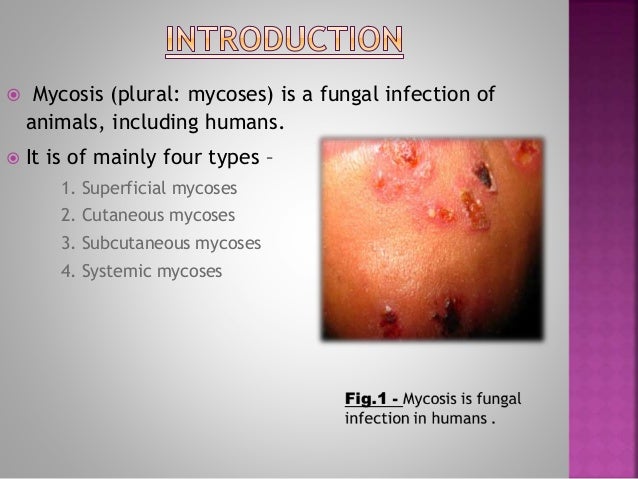 INTRODUCTION

Mycosis (plural: mycoses) is a fungal infection of animals, including humans.

It is of mainly four types –

1. Superficial mycoses
2. Cutaneous mycoses
3. Subcutaneous mycoses
4. Systemic mycoses

Fig.1 - Mycosis is fungal infection in humans .